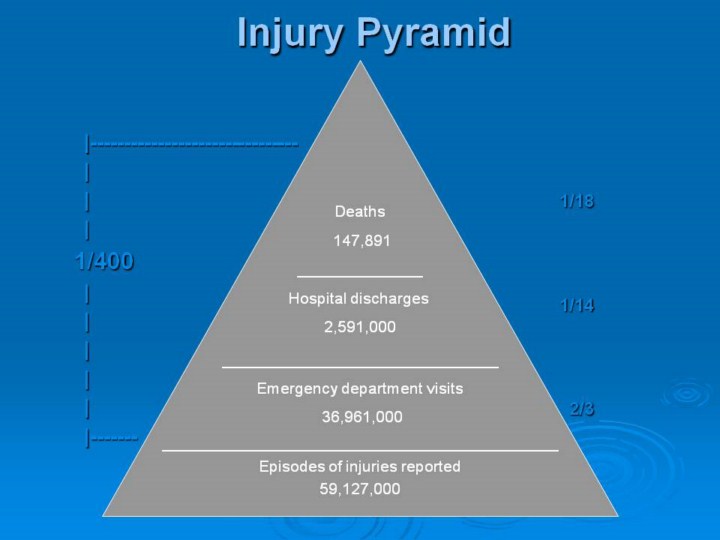 Injury Pyramid

1/400

Deaths
147,891

Hospital discharges
2,591,000

Emergency department visits
36,961,000

Episodes of injuries reported
59,127,000

1/18

1/14

2/3